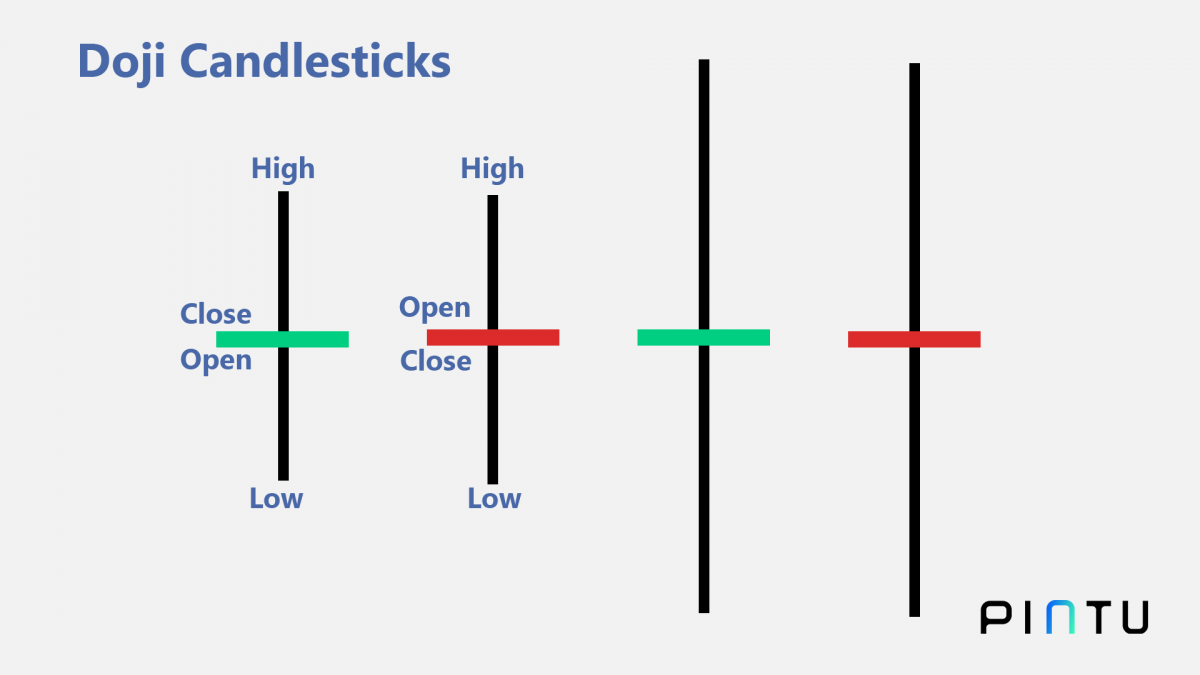 Doji Candlesticks

High

Close
Open

Low

High

Open
Close

Low

PINTU